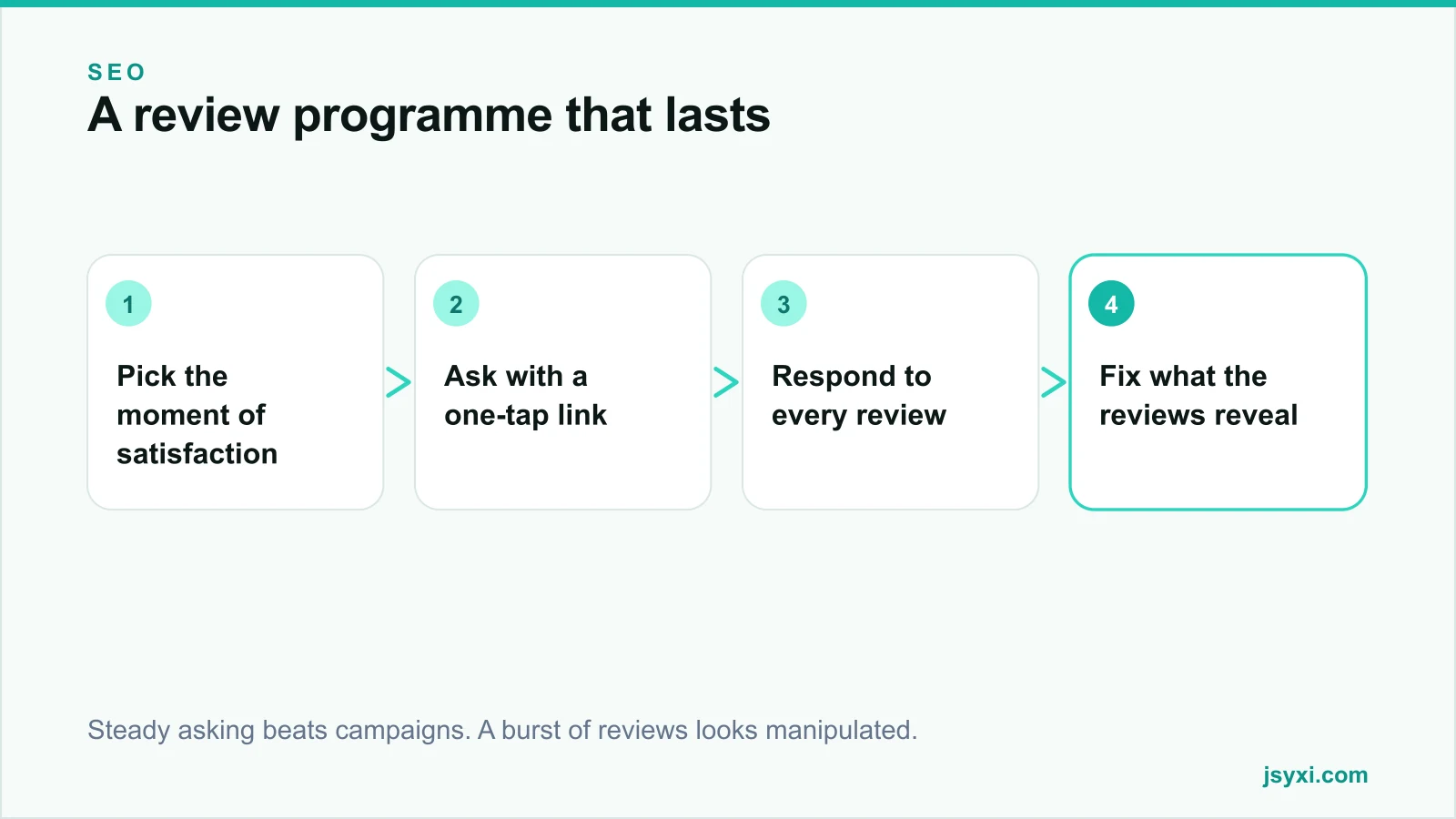 SEO
A review programme that lasts

1
Pick the moment of satisfaction

2
Ask with a one-tap link

3
Respond to every review

4
Fix what the reviews reveal

Steady asking beats campaigns. A burst of reviews looks manipulated.

jsyxi.com